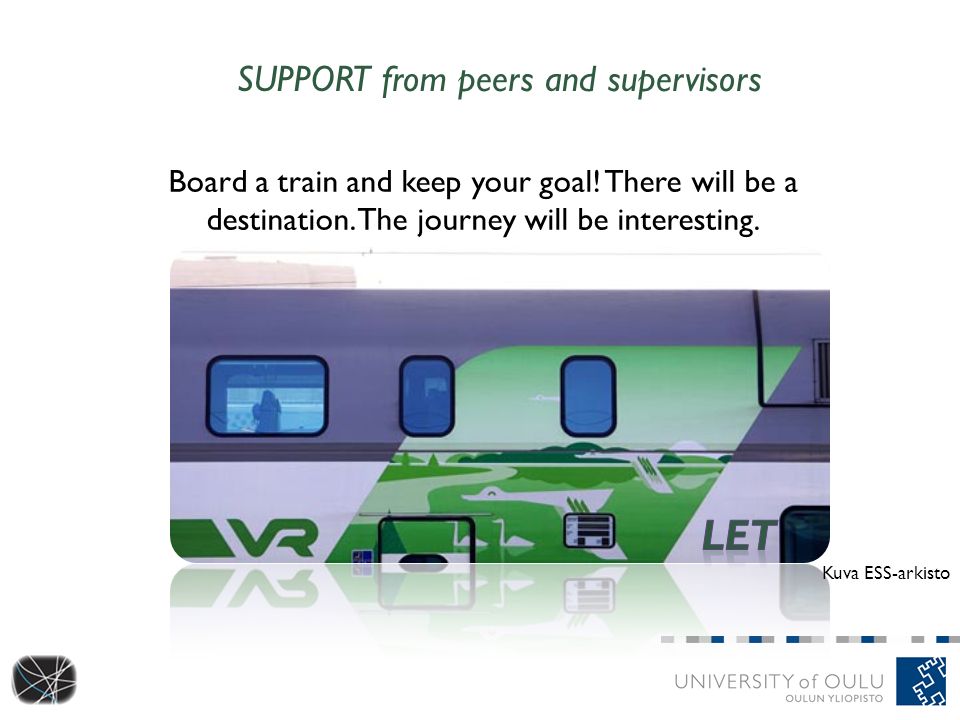 SUPPORT from peers and supervisors

Board a train and keep your goal! There will be a destination. The journey will be interesting.

VR

LET

Kuva ESS-arkisto

UNIVERSITY of OULU
OULUN YLIOPISTO